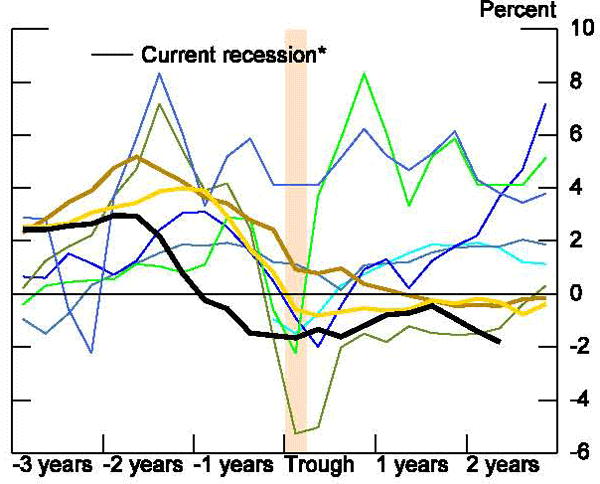 Percent

Current recession*

10
8
6
4
2
0
-2
-4
-6

-3 years
-2 years
-1 years
Trough
1 years
2 years